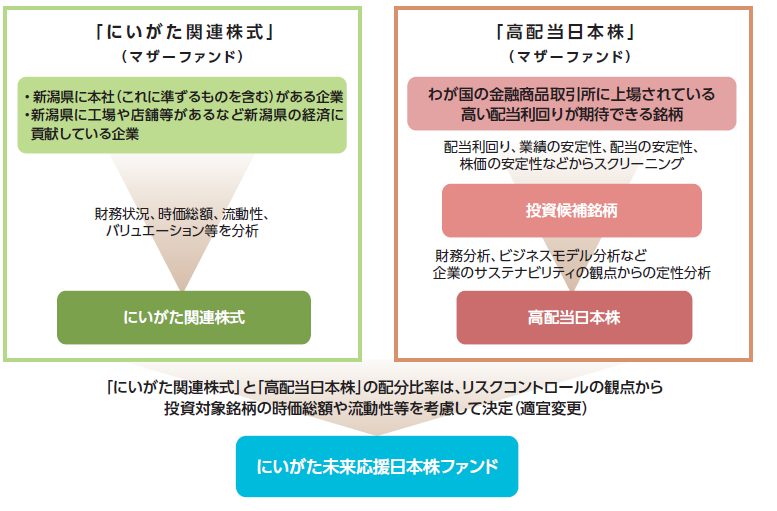 「にいがた関連株式」
（マザーファンド）

・新潟県に本社（これに準ずるものを含む）がある企業
・新潟県に工場や店舗等があるなど新潟県の経済に貢献している企業

財務状況、時価総額、流動性、バリュエーション等を分析

にいがた関連株式

「高配当日本株」
（マザーファンド）

わが国の金融商品取引所に上場されている高い配当利回りが期待できる銘柄

配当利回り、業績の安定性、配当の安定性、株価の安定性などからスクリーニング

投資候補銘柄

財務分析、ビジネスモデル分析など企業のサステナビリティの観点からの定性分析

高配当日本株

「にいがた関連株式」と「高配当日本株」の配分比率は、リスクコントロールの観点から投資対象銘柄の時価総額や流動性等を考慮して決定（適宜変更）

にいがた未来応援日本株ファンド